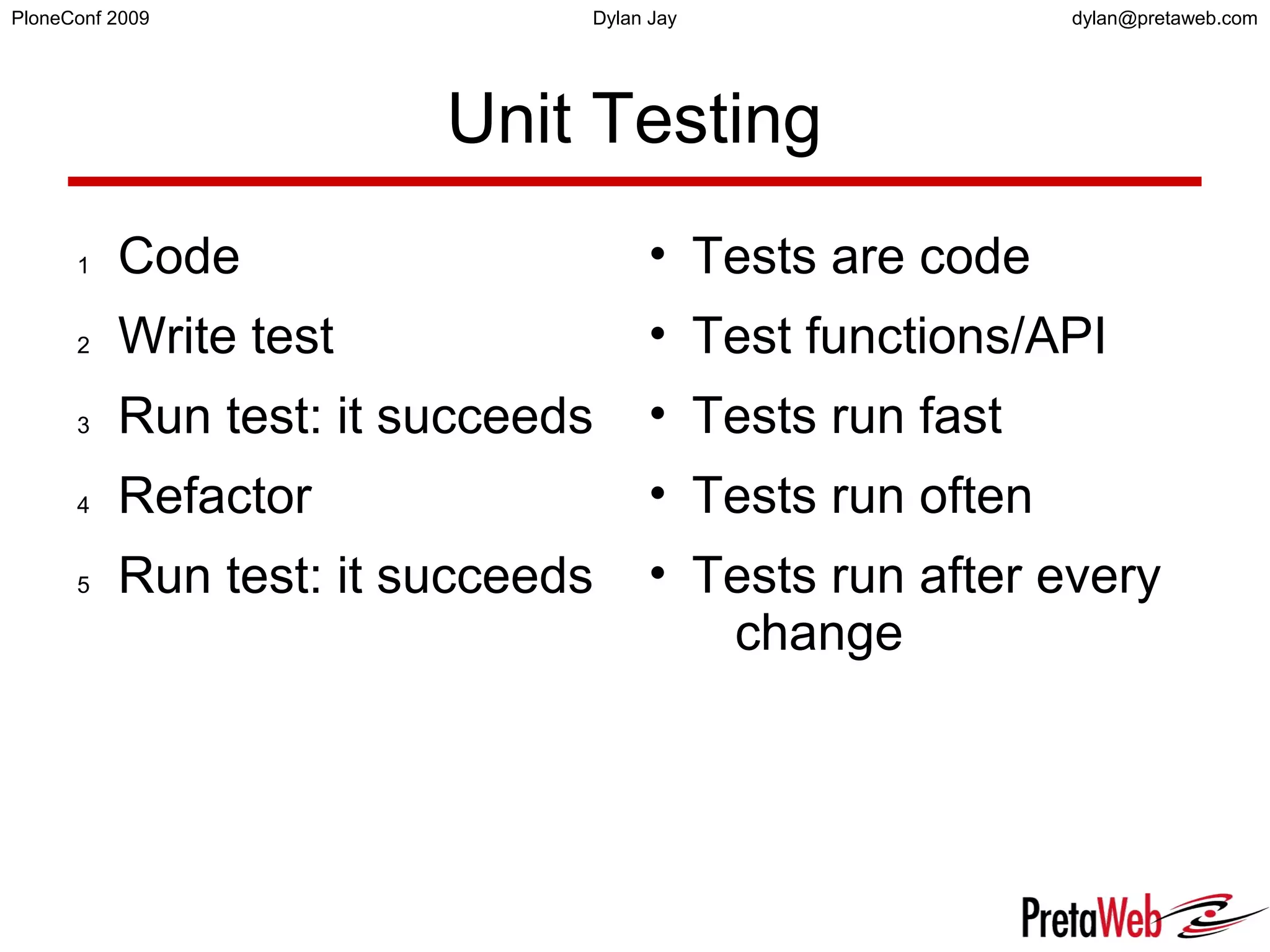 PloneConf 2009 Dylan Jay dylan@pretaweb.com

Unit Testing

1 Code
2 Write test
3 Run test: it succeeds
4 Refactor
5 Run test: it succeeds

• Tests are code
• Test functions/API
• Tests run fast
• Tests run often
• Tests run after every change

PretaWeb